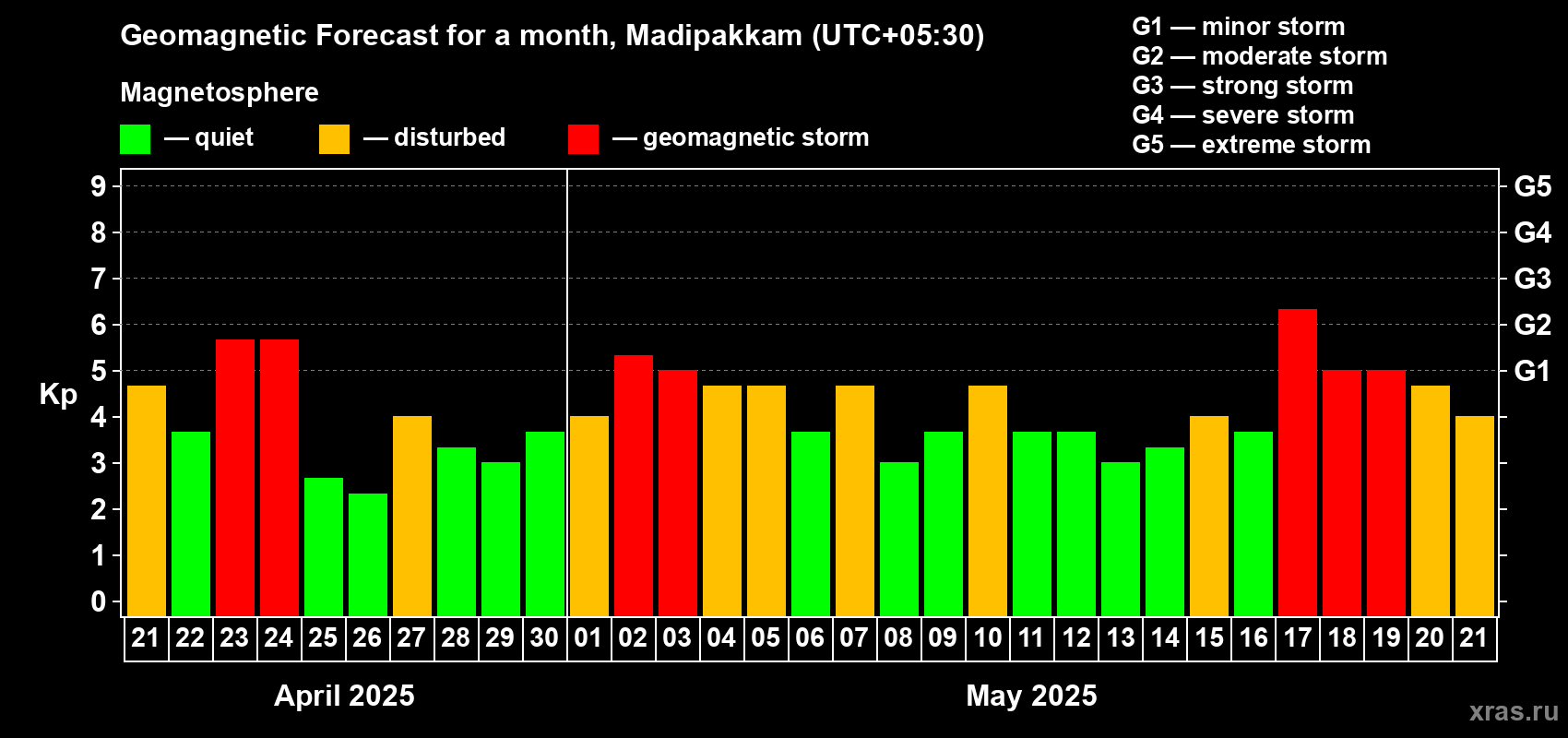 Geomagnetic Forecast for a month, Madipakkam (UTC+05:30)

Magnetosphere

— quiet — disturbed — geomagnetic storm

G1 — minor storm
G2 — moderate storm
G3 — strong storm
G4 — severe storm
G5 — extreme storm

Kp

9
8
7
6
5
4
3
2
1
0

G5
G4
G3
G2
G1

21 22 23 24 25 26 27 28 29 30 01 02 03 04 05 06 07 08 09 10 11 12 13 14 15 16 17 18 19 20 21

April 2025

May 2025

xras.ru